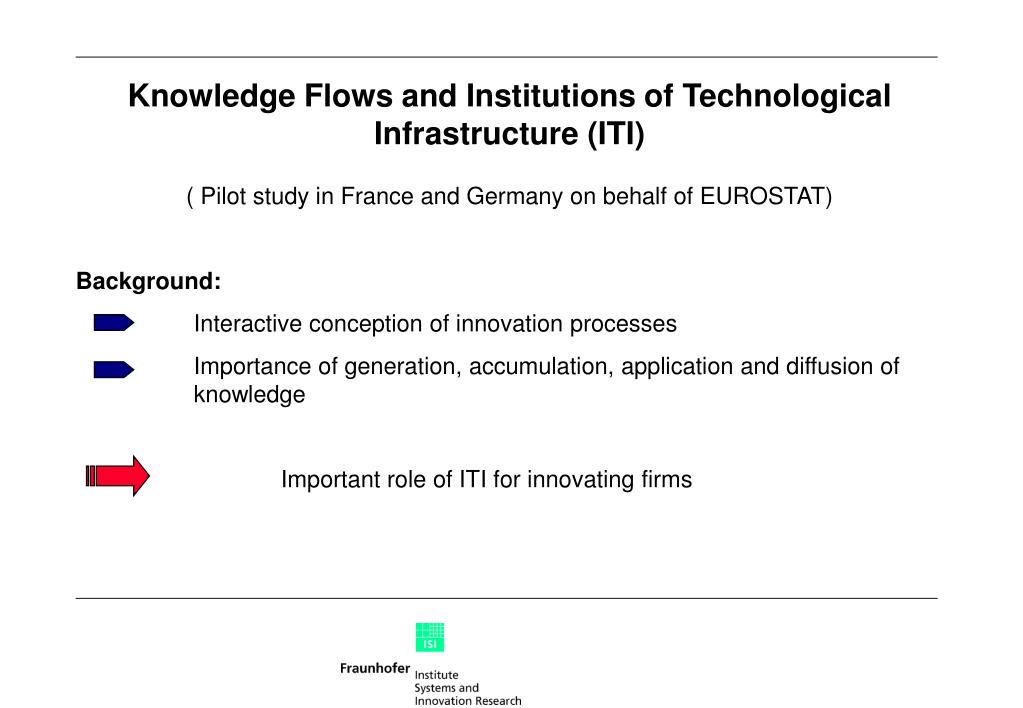 Knowledge Flows and Institutions of Technological Infrastructure (ITI)

( Pilot study in France and Germany on behalf of EUROSTAT)

Background:

Interactive conception of innovation processes

Importance of generation, accumulation, application and diffusion of knowledge

Important role of ITI for innovating firms

ISI

Fraunhofer Institute Systems and Innovation Research